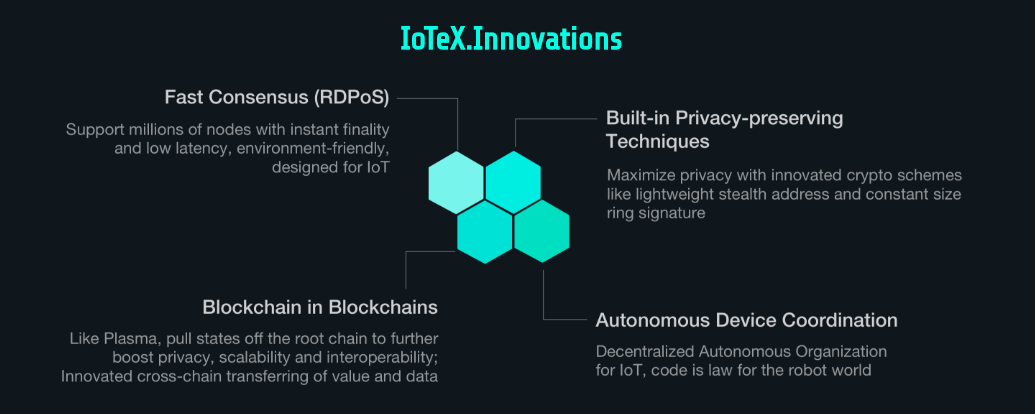 IoTeX.Innovations

Fast Consensus (RDPoS)

Support millions of nodes with instant finality and low latency, environment-friendly, designed for IoT

Built-in Privacy-preserving Techniques

Maximize privacy with innovated crypto schemes like lightweight stealth address and constant size ring signature

Blockchain in Blockchains

Like Plasma, pull states off the root chain to further boost privacy, scalability and interoperability; Innovated cross-chain transferring of value and data

Autonomous Device Coordination

Decentralized Autonomous Organization for IoT, code is law for the robot world